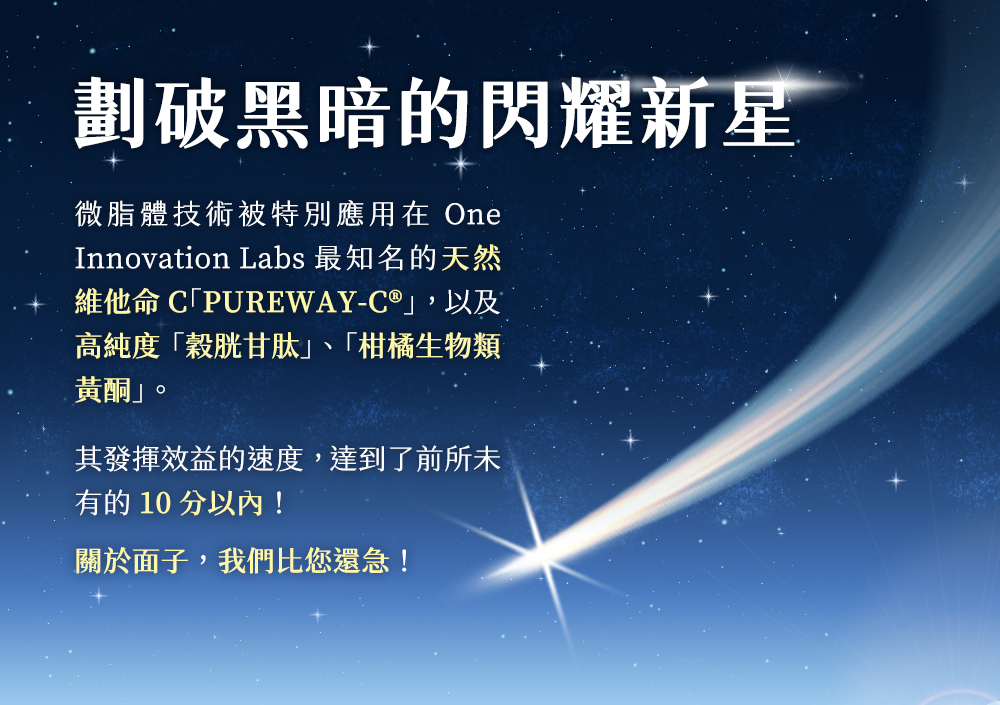 劃破黑暗的閃耀新星

微脂體技術被特別應用在 One Innovation Labs 最知名的天然維他命 C「PUREWAY-C®」，以及高純度「穀胱甘肽」、「柑橘生物類黃酮」。

其發揮效益的速度，達到了前所未有的 10 分以內！

關於面子，我們比您還急！